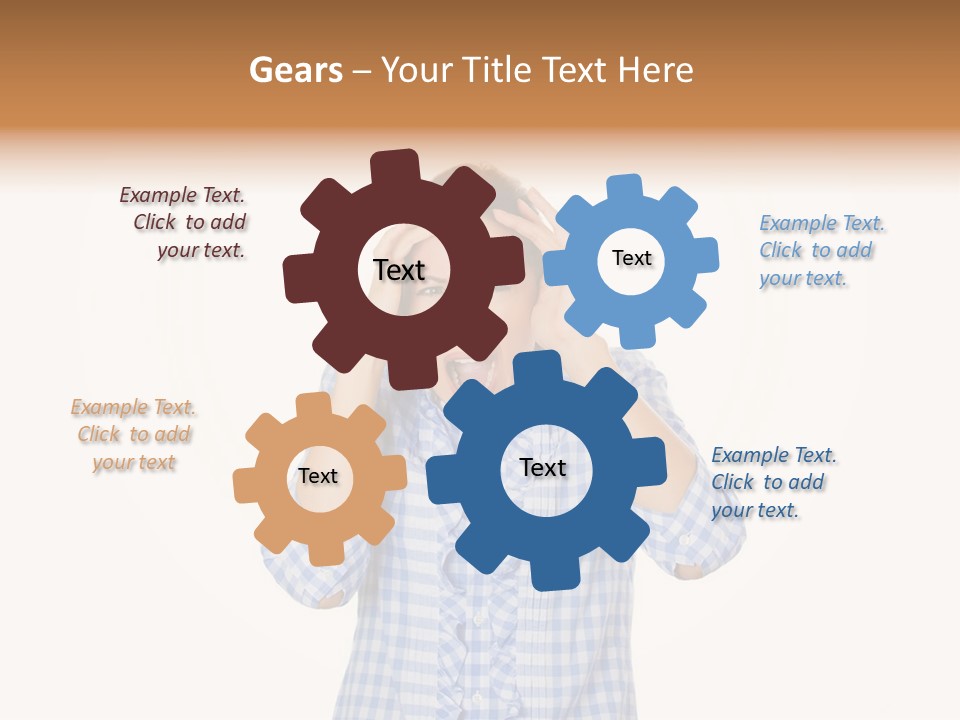 Gears – Your Title Text Here

Example Text. Click to add your text.

Text

Text

Example Text. Click to add your text.

Example Text. Click to add your text

Text

Text

Example Text. Click to add your text.